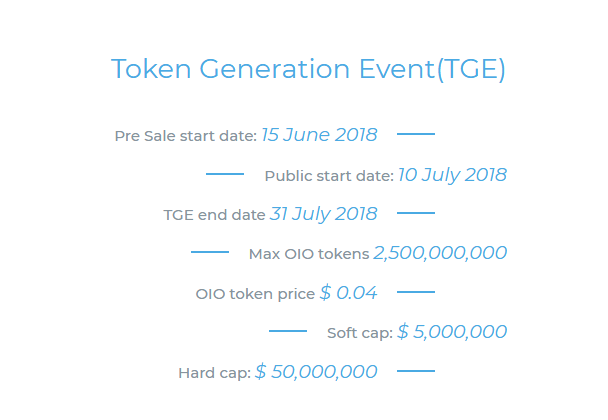 Token Generation Event(TGE)

Pre Sale start date: 15 June 2018

Public start date: 10 July 2018

TGE end date 31 July 2018

Max OIO tokens 2,500,000,000

OIO token price $ 0.04

Soft cap: $ 5,000,000

Hard cap: $ 50,000,000